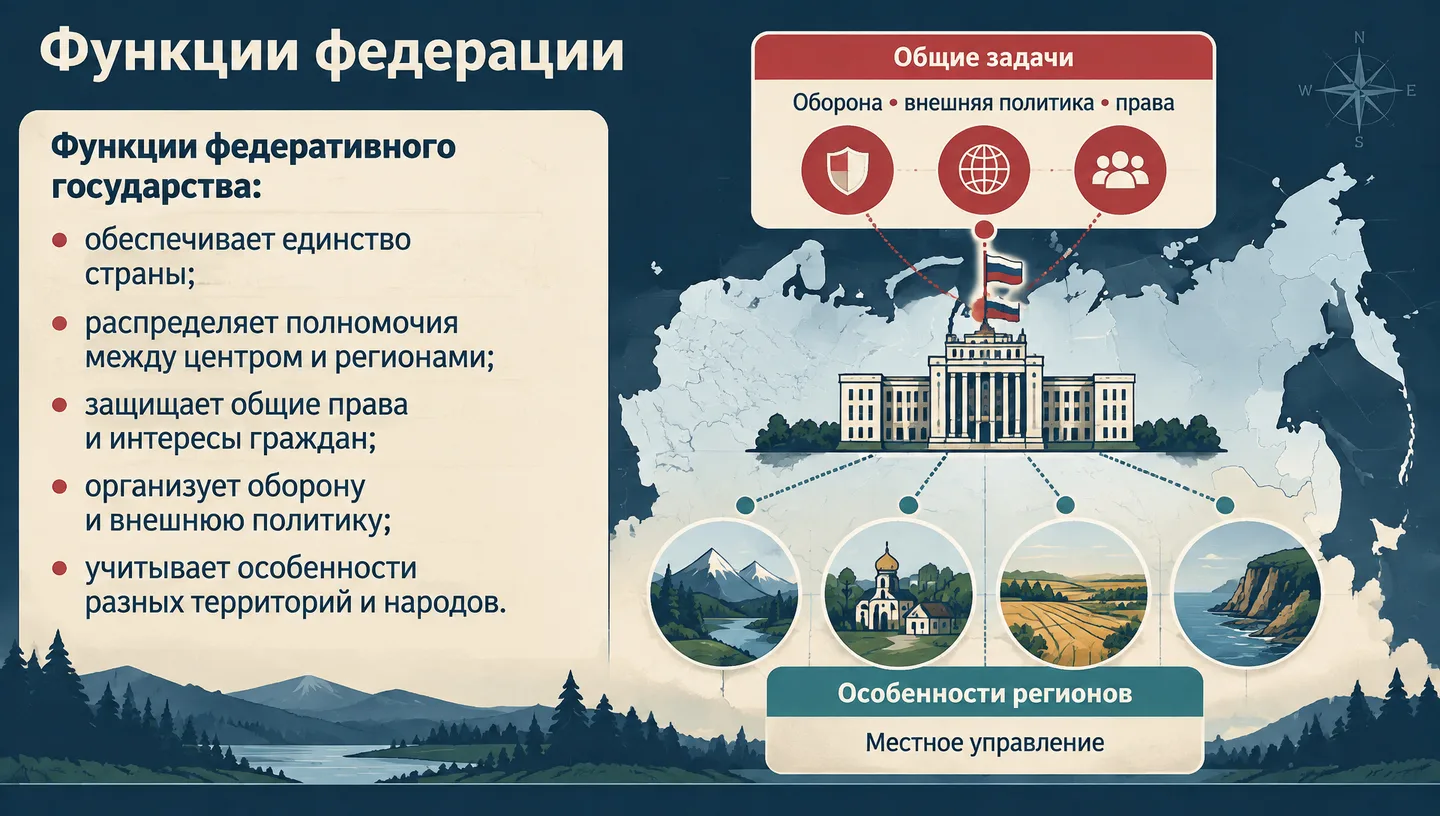 Функции федерации

Функции федеративного государства:

• обеспечивает единство страны;

• распределяет полномочия между центром и регионами;

• защищает общие права и интересы граждан;

• организует оборону и внешнюю политику;

• учитывает особенности разных территорий и народов.

Общие задачи

Оборона • внешняя политика • права

N
W
E
S

Особенности регионов

Местное управление